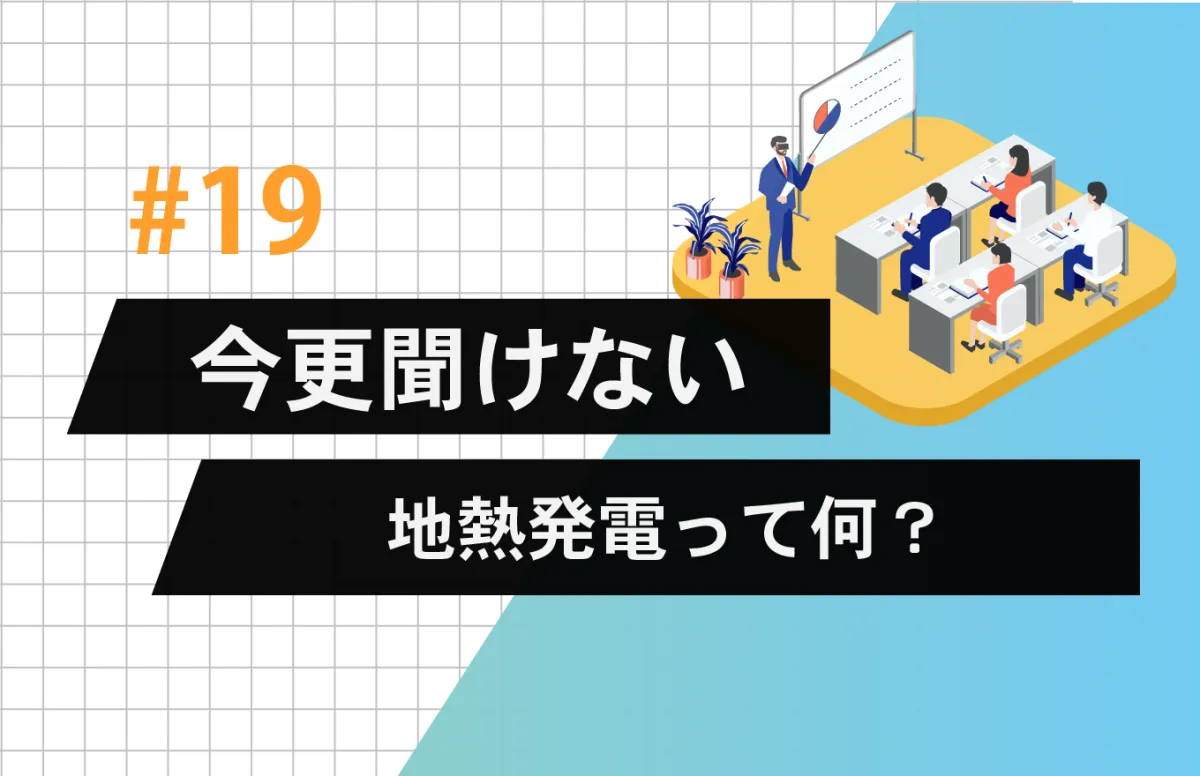 #19

今更聞けない

地熱発電って何？